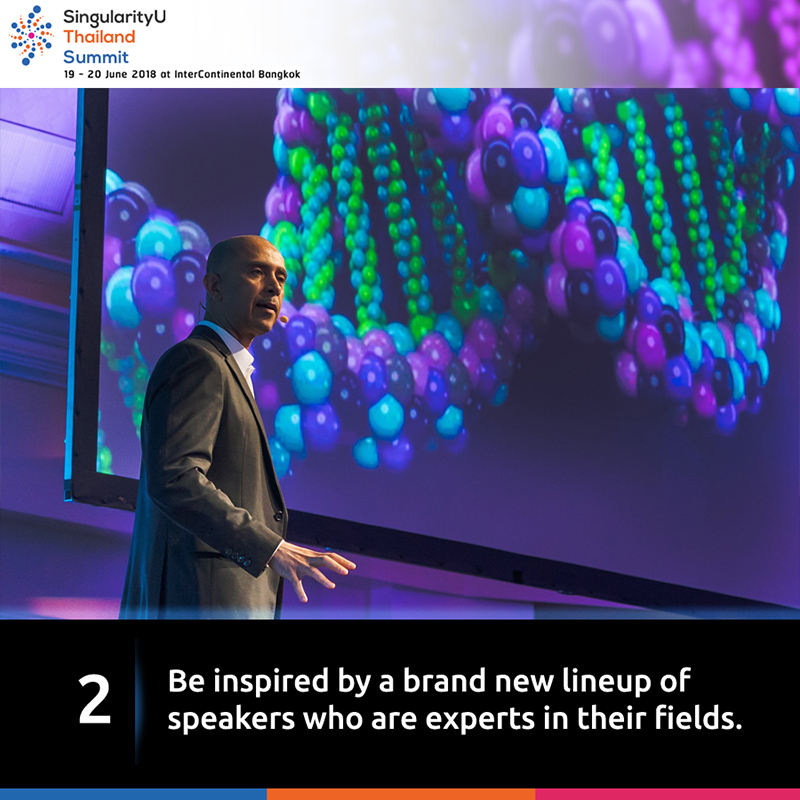 SingularityU
Thailand
Summit
19 - 20 June 2018 at InterContinental Bangkok

2

Be inspired by a brand new lineup of speakers who are experts in their fields.